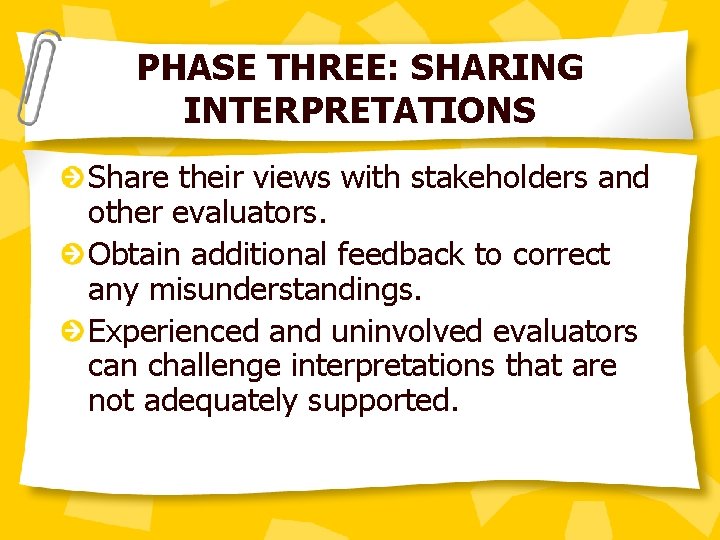 PHASE THREE: SHARING INTERPRETATIONS

Share their views with stakeholders and other evaluators.

Obtain additional feedback to correct any misunderstandings.

Experienced and uninvolved evaluators can challenge interpretations that are not adequately supported.